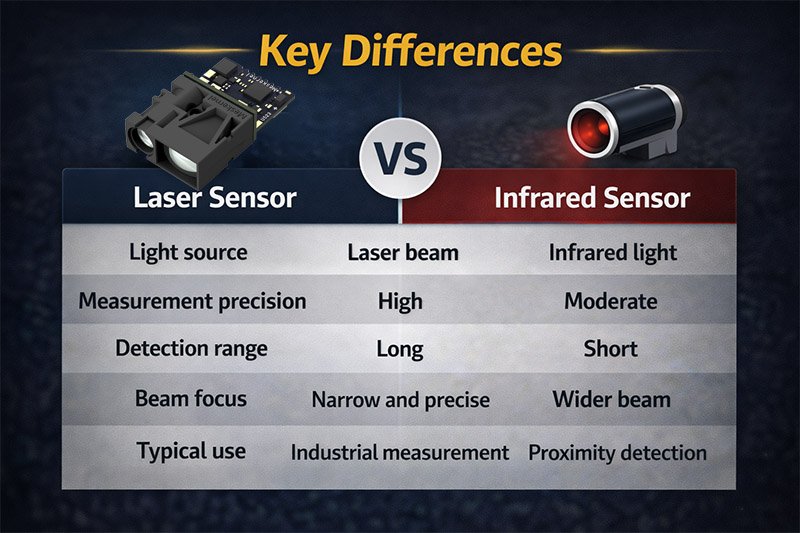 Key Differences

VS

| | Laser Sensor | Infrared Sensor |
|---|---|---|
| Light source | Laser beam | Infrared light |
| Measurement precision | High | Moderate |
| Detection range | Long | Short |
| Beam focus | Narrow and precise | Wider beam |
| Typical use | Industrial measurement | Proximity detection |